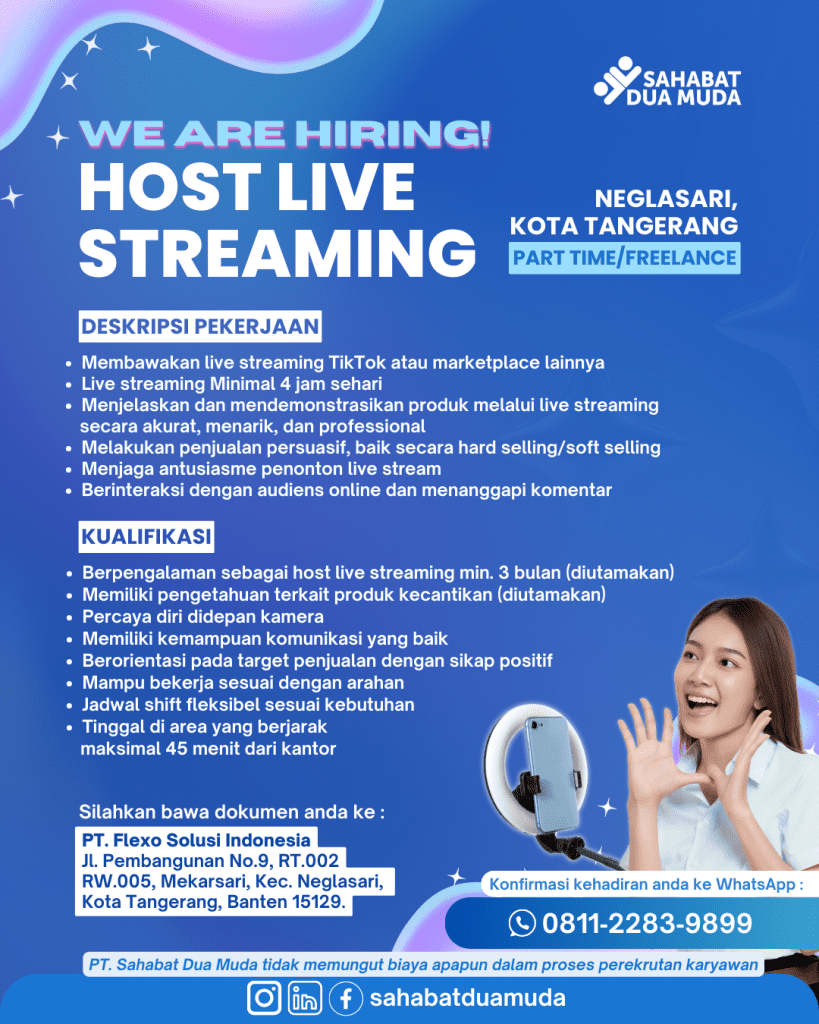 SAHABAT DUA MUDA

WE ARE HIRING!
HOST LIVE STREAMING

NEGLASARI, KOTA TANGERANG
PART TIME/FREELANCE

DESKRIPSI PEKERJAAN
• Membawakan live streaming TikTok atau marketplace lainnya
• Live streaming Minimal 4 jam sehari
• Menjelaskan dan mendemonstrasikan produk melalui live streaming secara akurat, menarik, dan professional
• Melakukan penjualan persuasif, baik secara hard selling/soft selling
• Menjaga antusiasme penonton live stream
• Berinteraksi dengan audiens online dan menanggapi komentar

KUALIFIKASI
• Berpengalaman sebagai host live streaming min. 3 bulan (diutamakan)
• Memiliki pengetahuan terkait produk kecantikan (diutamakan)
• Percaya diri didepan kamera
• Memiliki kemampuan komunikasi yang baik
• Berorientasi pada target penjualan dengan sikap positif
• Mampu bekerja sesuai dengan arahan
• Jadwal shift fleksibel sesuai kebutuhan
• Tinggal di area yang berjarak maksimal 45 menit dari kantor

Silahkan bawa dokumen anda ke :
PT. Flexo Solusi Indonesia
Jl. Pembangunan No.9, RT.002 RW.005, Mekarsari, Kec. Neglasari, Kota Tangerang, Banten 15129.

Konfirmasi kehadiran anda ke WhatsApp :
0811-2283-9899

PT. Sahabat Dua Muda tidak memungut biaya apapun dalam proses perekrutan karyawan

sahabatduamuda